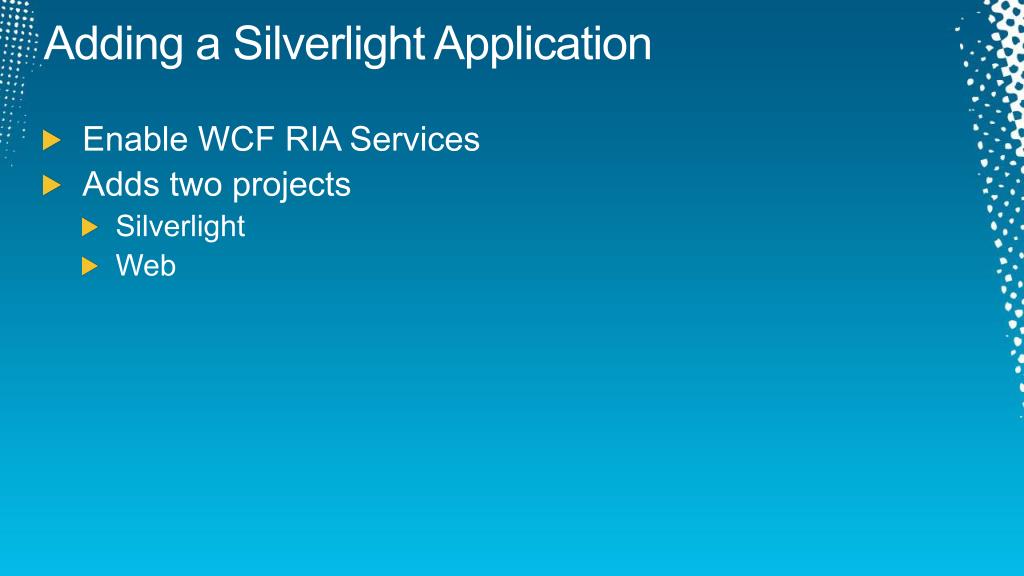 Adding a Silverlight Application

Enable WCF RIA Services

Adds two projects

Silverlight

Web